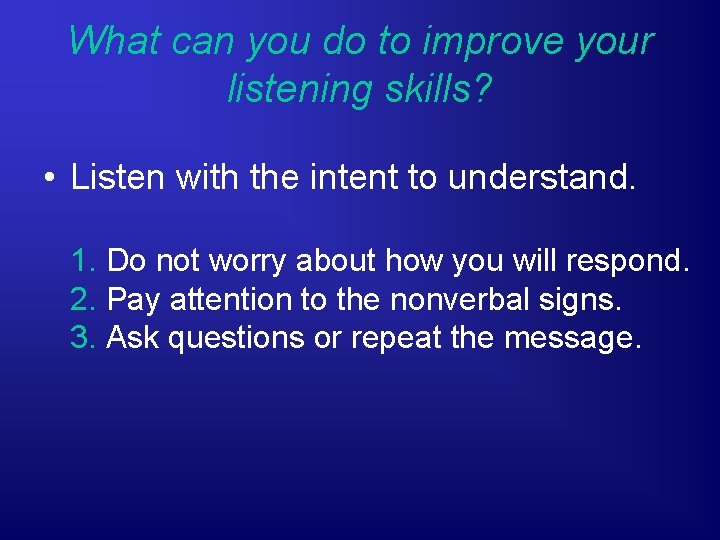 What can you do to improve your listening skills?

• Listen with the intent to understand.

1. Do not worry about how you will respond.
2. Pay attention to the nonverbal signs.
3. Ask questions or repeat the message.